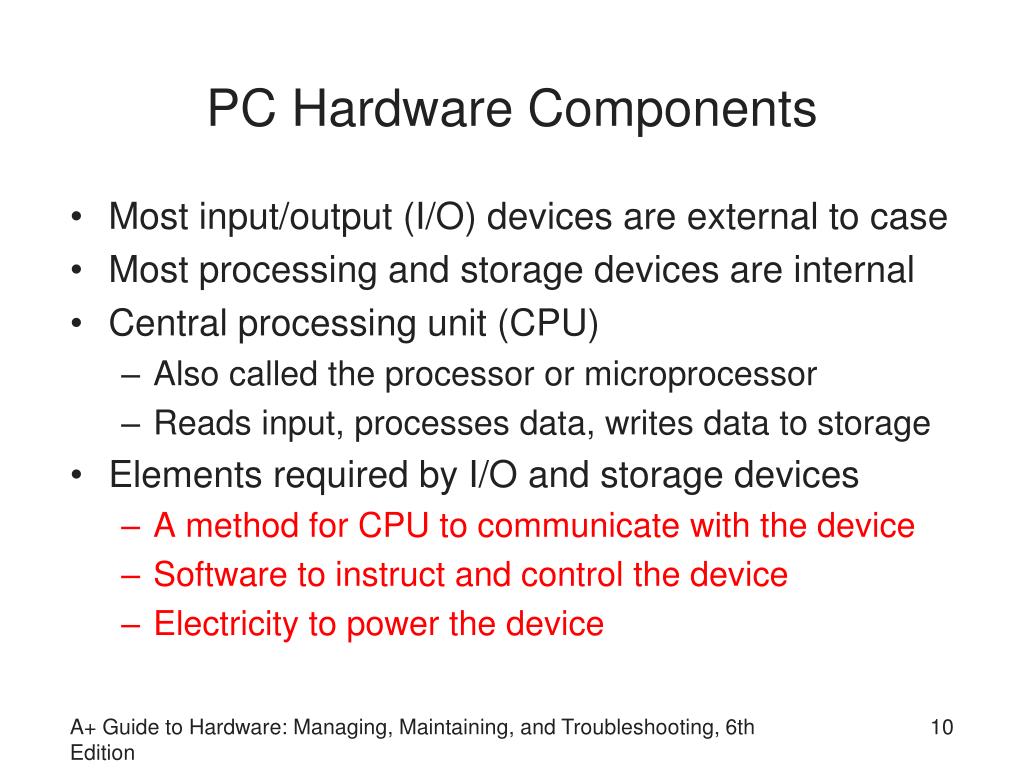 PC Hardware Components

• Most input/output (I/O) devices are external to case
• Most processing and storage devices are internal
• Central processing unit (CPU)
– Also called the processor or microprocessor
– Reads input, processes data, writes data to storage
• Elements required by I/O and storage devices
– A method for CPU to communicate with the device
– Software to instruct and control the device
– Electricity to power the device

A+ Guide to Hardware: Managing, Maintaining, and Troubleshooting, 6th Edition

10